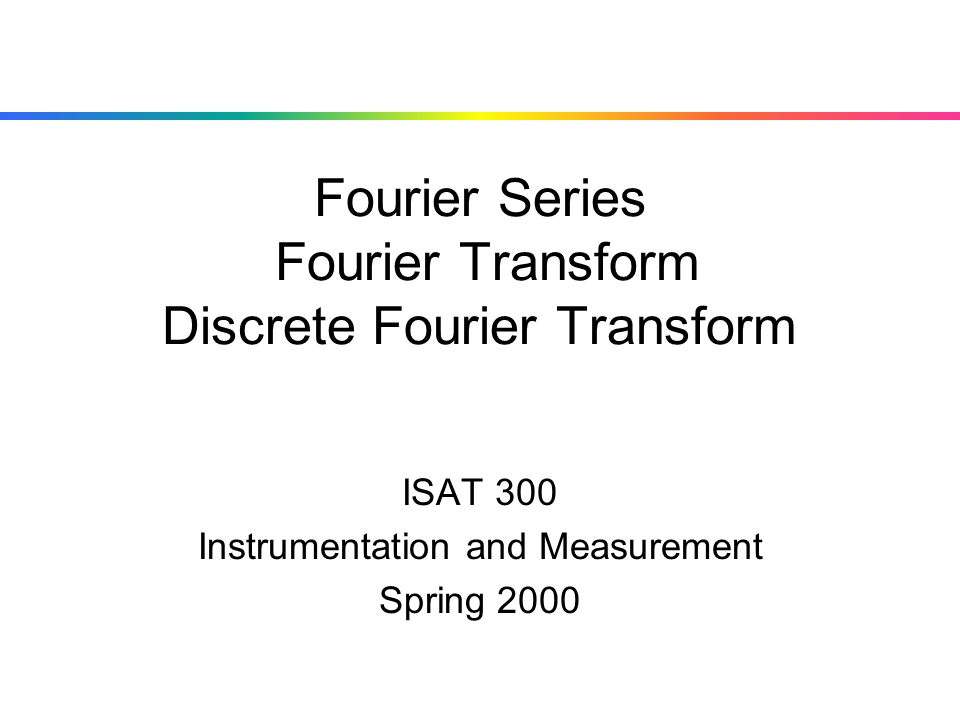 Fourier Series
Fourier Transform
Discrete Fourier Transform

ISAT 300
Instrumentation and Measurement
Spring 2000